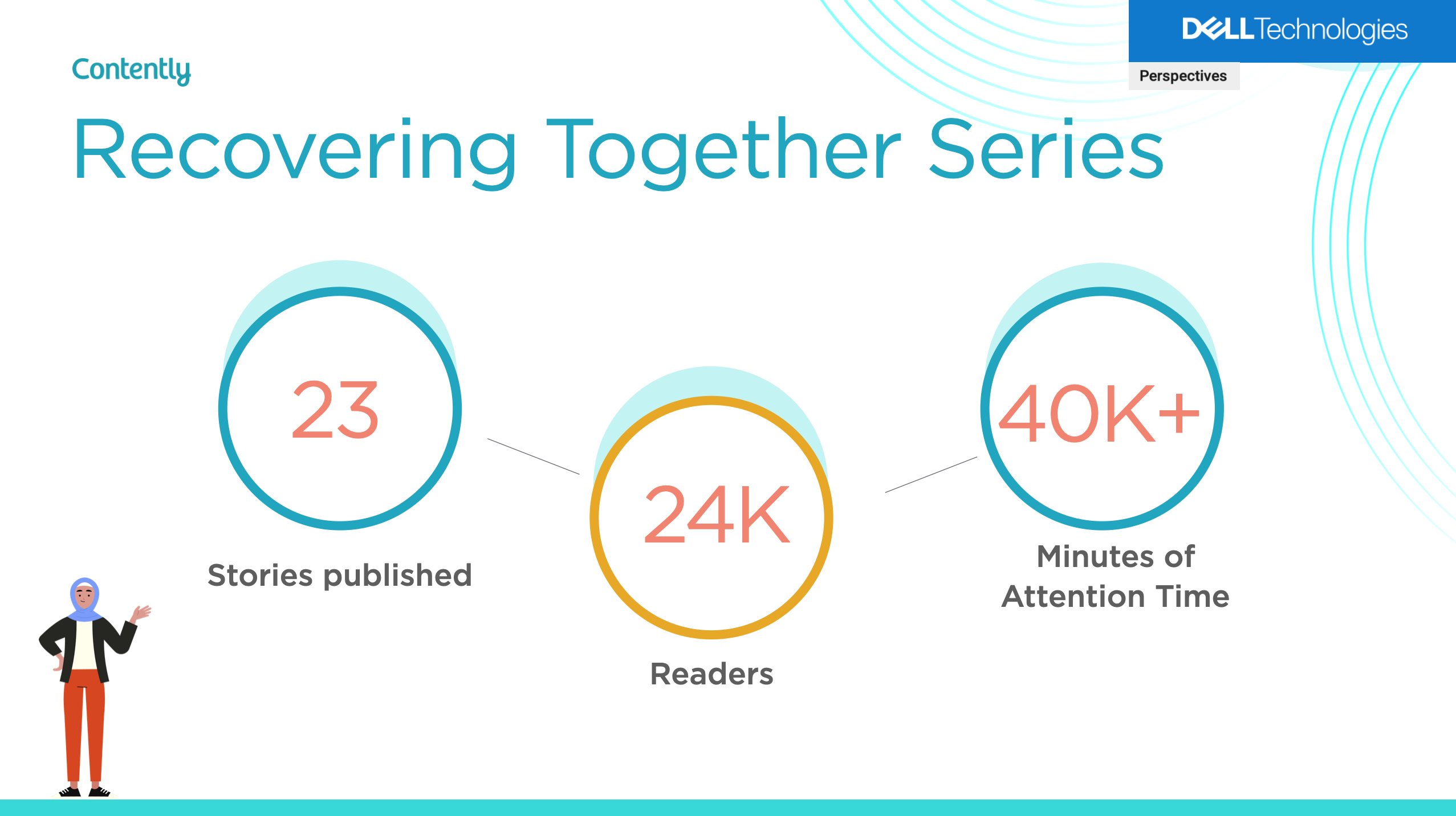 Contently

DELL Technologies

Perspectives

Recovering Together Series

23

Stories published

24K

Readers

40K+

Minutes of Attention Time